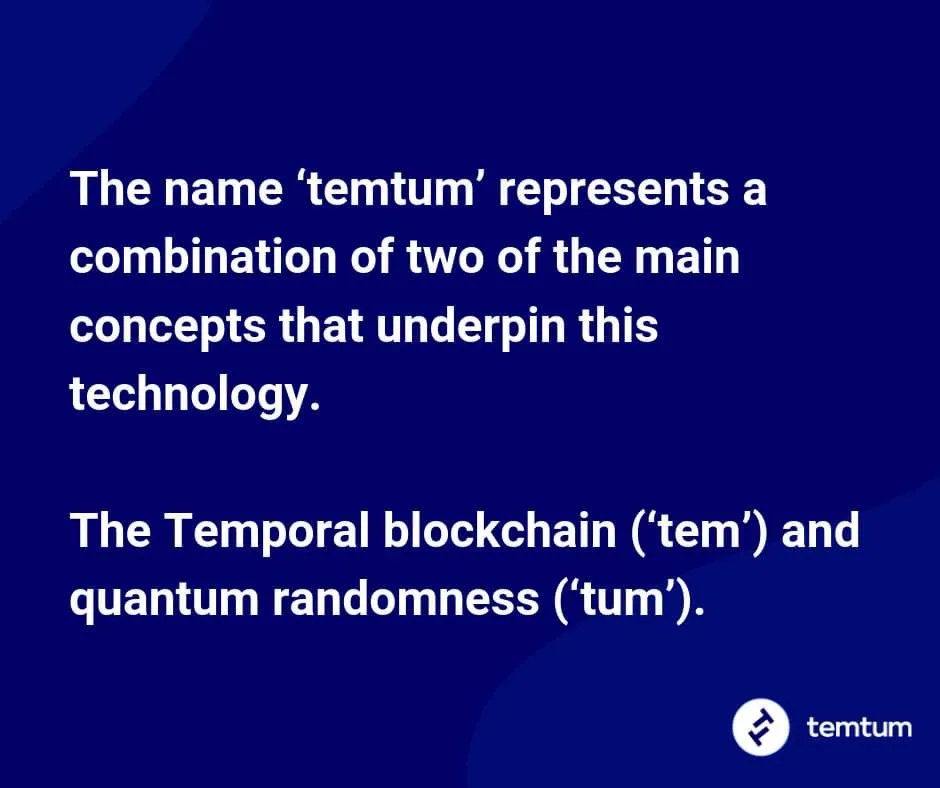 The name ‘temtum’ represents a combination of two of the main concepts that underpin this technology.

The Temporal blockchain (‘tem’) and quantum randomness (‘tum’).

temtum